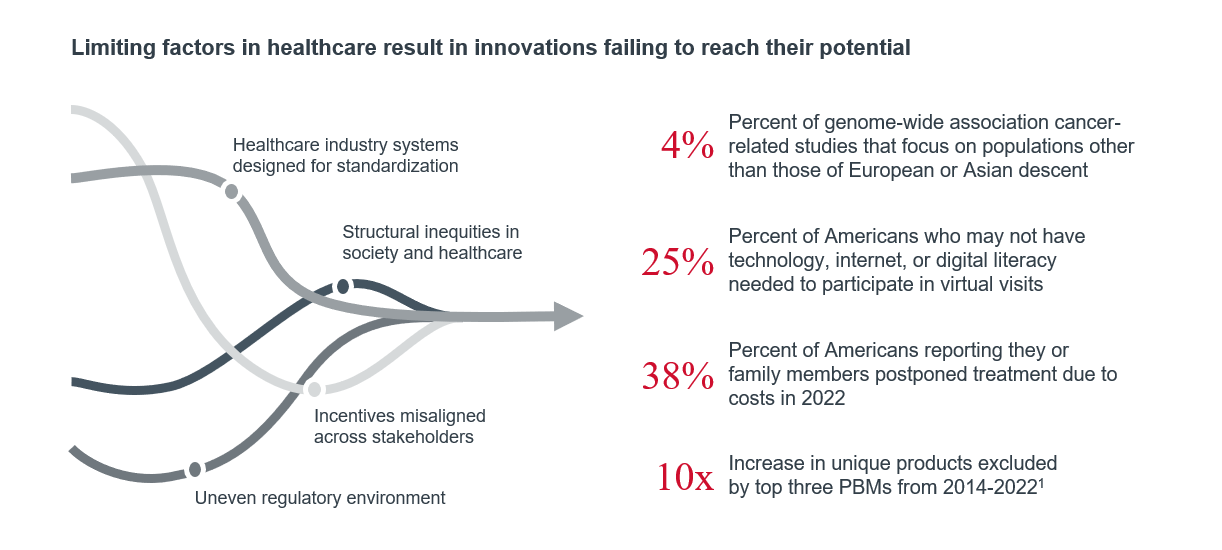 Limiting factors in healthcare result in innovations failing to reach their potential

Healthcare industry systems designed for standardization

Structural inequities in society and healthcare

Incentives misaligned across stakeholders

Uneven regulatory environment

4% Percent of genome-wide association cancer-related studies that focus on populations other than those of European or Asian descent

25% Percent of Americans who may not have technology, internet, or digital literacy needed to participate in virtual visits

38% Percent of Americans reporting they or family members postponed treatment due to costs in 2022

10x Increase in unique products excluded by top three PBMs from 2014-2022$^1$